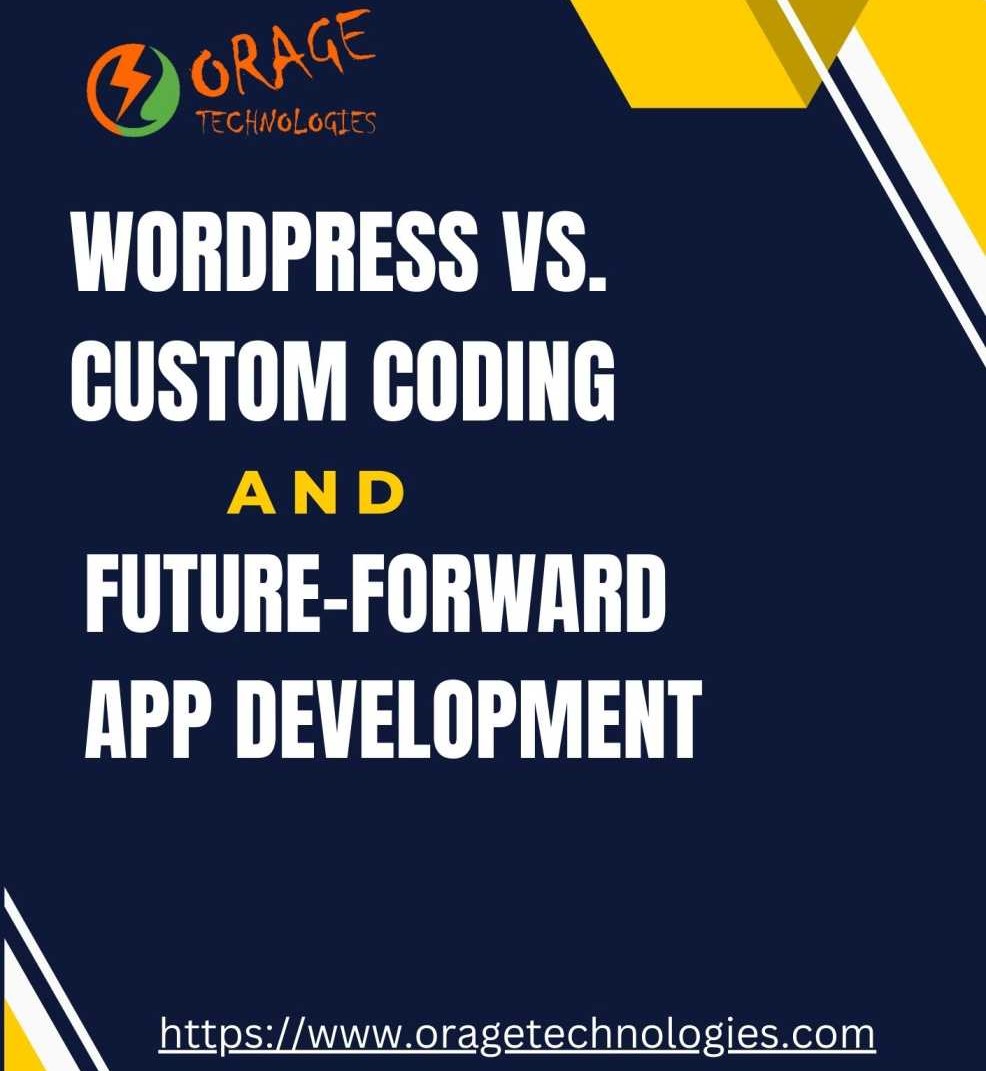 ORAGE
TECHNOLOGIES

WORDPRESS VS.
CUSTOM CODING

AND

FUTURE-FORWARD
APP DEVELOPMENT

https://www.oragetechnologies.com